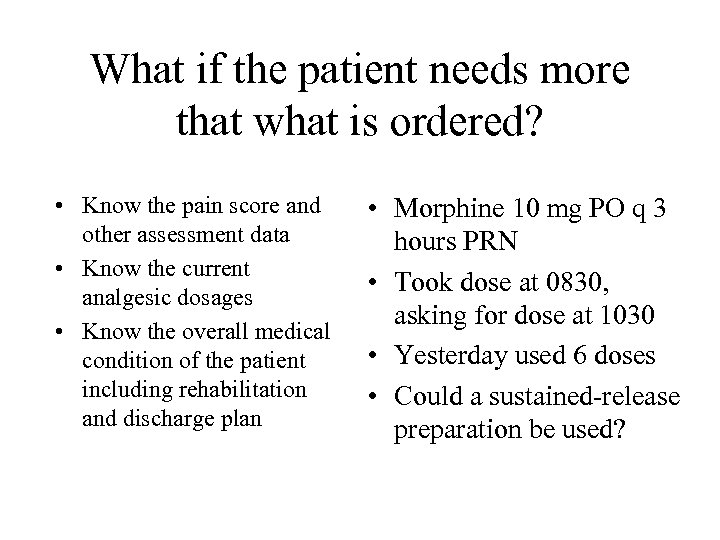 What if the patient needs more that what is ordered?

• Know the pain score and other assessment data
• Know the current analgesic dosages
• Know the overall medical condition of the patient including rehabilitation and discharge plan

• Morphine 10 mg PO q 3 hours PRN
• Took dose at 0830, asking for dose at 1030
• Yesterday used 6 doses
• Could a sustained-release preparation be used?